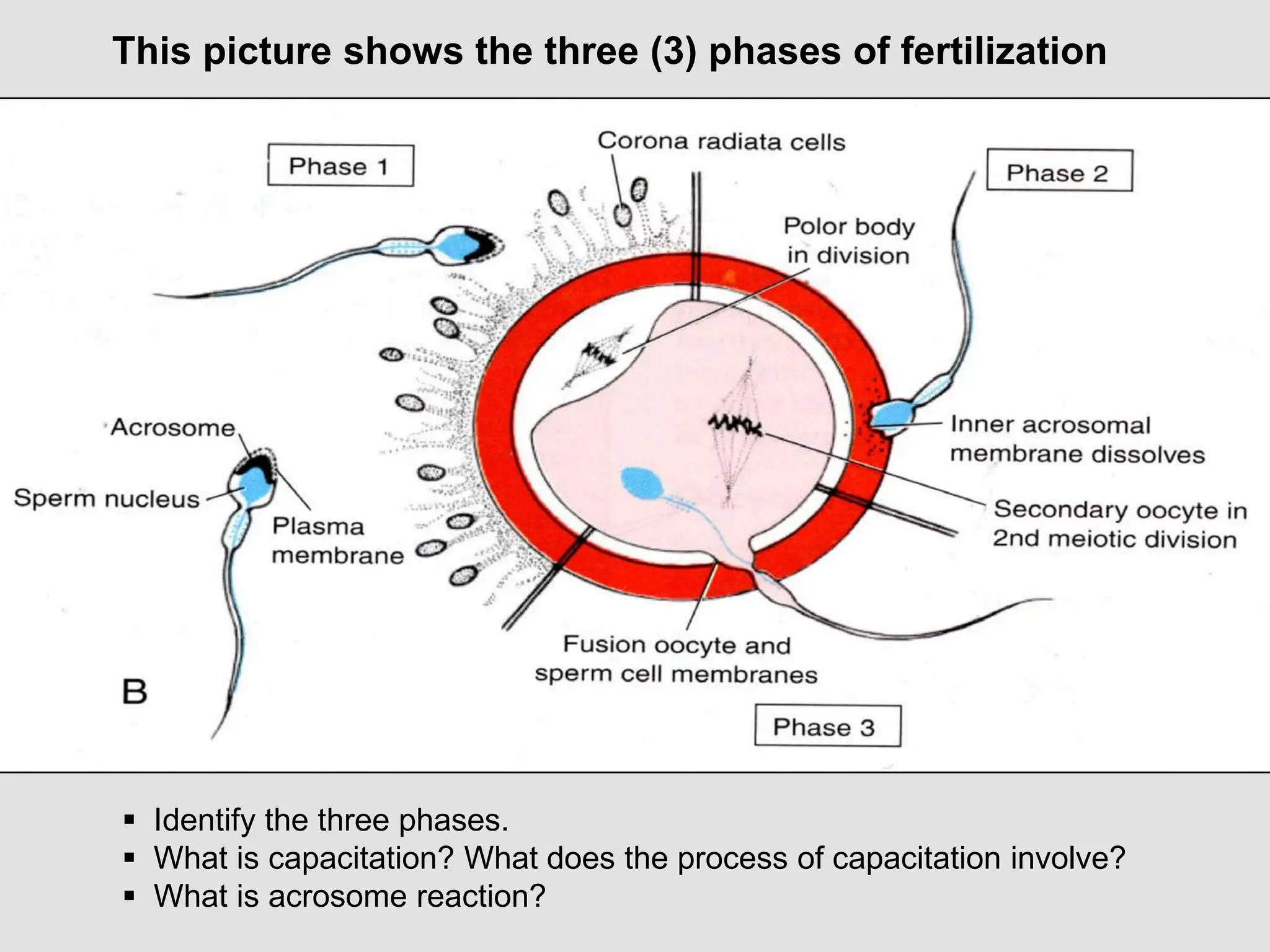 This picture shows the three (3) phases of fertilization

Phase 1

Corona radiata cells

Phase 2

Polor body in division

Acrosome

Sperm nucleus

Plasma membrane

Inner acrosomal membrane dissolves

Secondary oocyte in 2nd meiotic division

Fusion oocyte and sperm cell membranes

B

Phase 3

▪ Identify the three phases.
▪ What is capacitation? What does the process of capacitation involve?
▪ What is acrosome reaction?